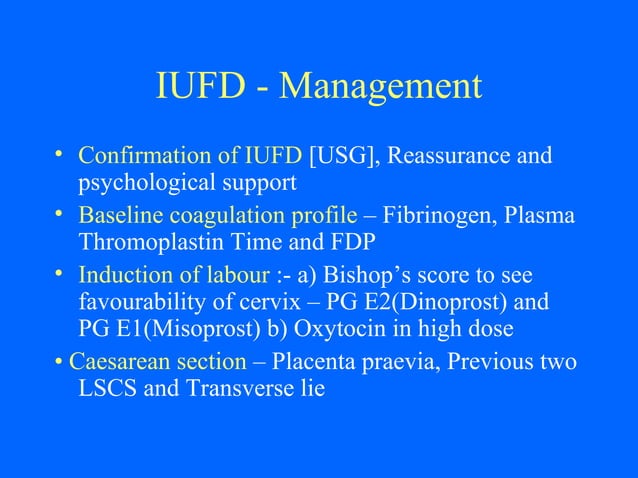 IUFD - Management

• Confirmation of IUFD [USG], Reassurance and psychological support

• Baseline coagulation profile – Fibrinogen, Plasma Thromoplastin Time and FDP

• Induction of labour :- a) Bishop's score to see favourability of cervix – PG E2(Dinoprost) and PG E1(Misoprost) b) Oxytocin in high dose

• Caesarean section – Placenta praevia, Previous two LSCS and Transverse lie